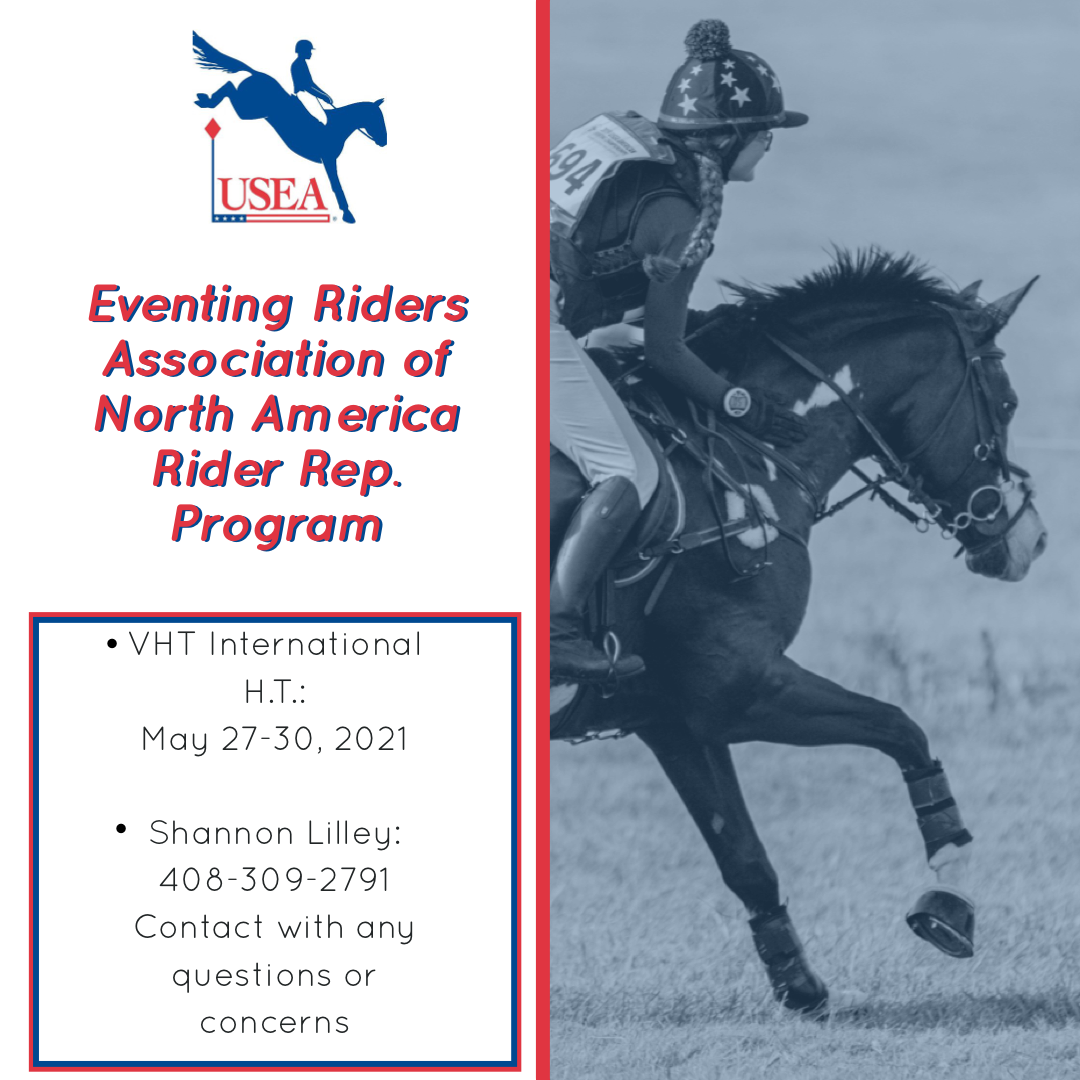 USEA

Eventing Riders Association of North America Rider Rep. Program

• VHT International H.T.: May 27-30, 2021

• Shannon Lilley: 408-309-2791 Contact with any questions or concerns

694